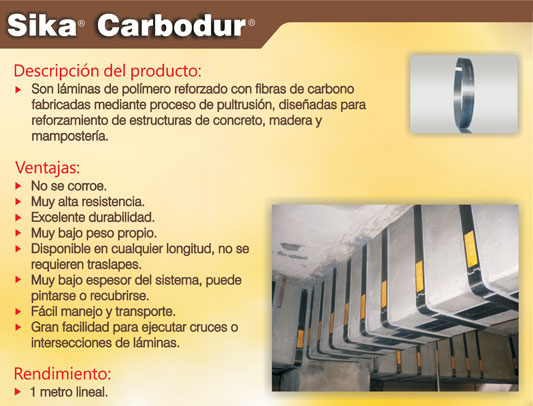 Sika® Carbodur®

Descripción del producto:
▸ Son láminas de polímero reforzado con fibras de carbono fabricadas mediante proceso de pultrusión, diseñadas para reforzamiento de estructuras de concreto, madera y mampostería.

Ventajas:
▸ No se corroe.
▸ Muy alta resistencia.
▸ Excelente durabilidad.
▸ Muy bajo peso propio.
▸ Disponible en cualquier longitud, no se requieren traslapes.
▸ Muy bajo espesor del sistema, puede pintarse o recubrirse.
▸ Fácil manejo y transporte.
▸ Gran facilidad para ejecutar cruces o intersecciones de láminas.

Rendimiento:
▸ 1 metro lineal.